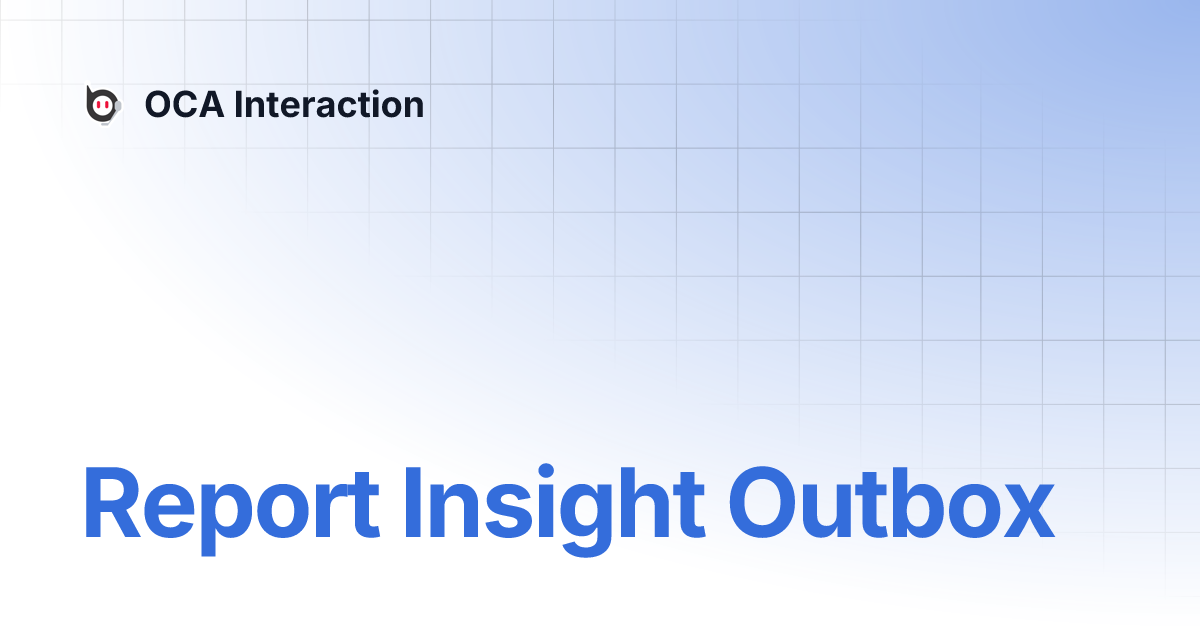 OCA Interaction

Report Insight Outbox